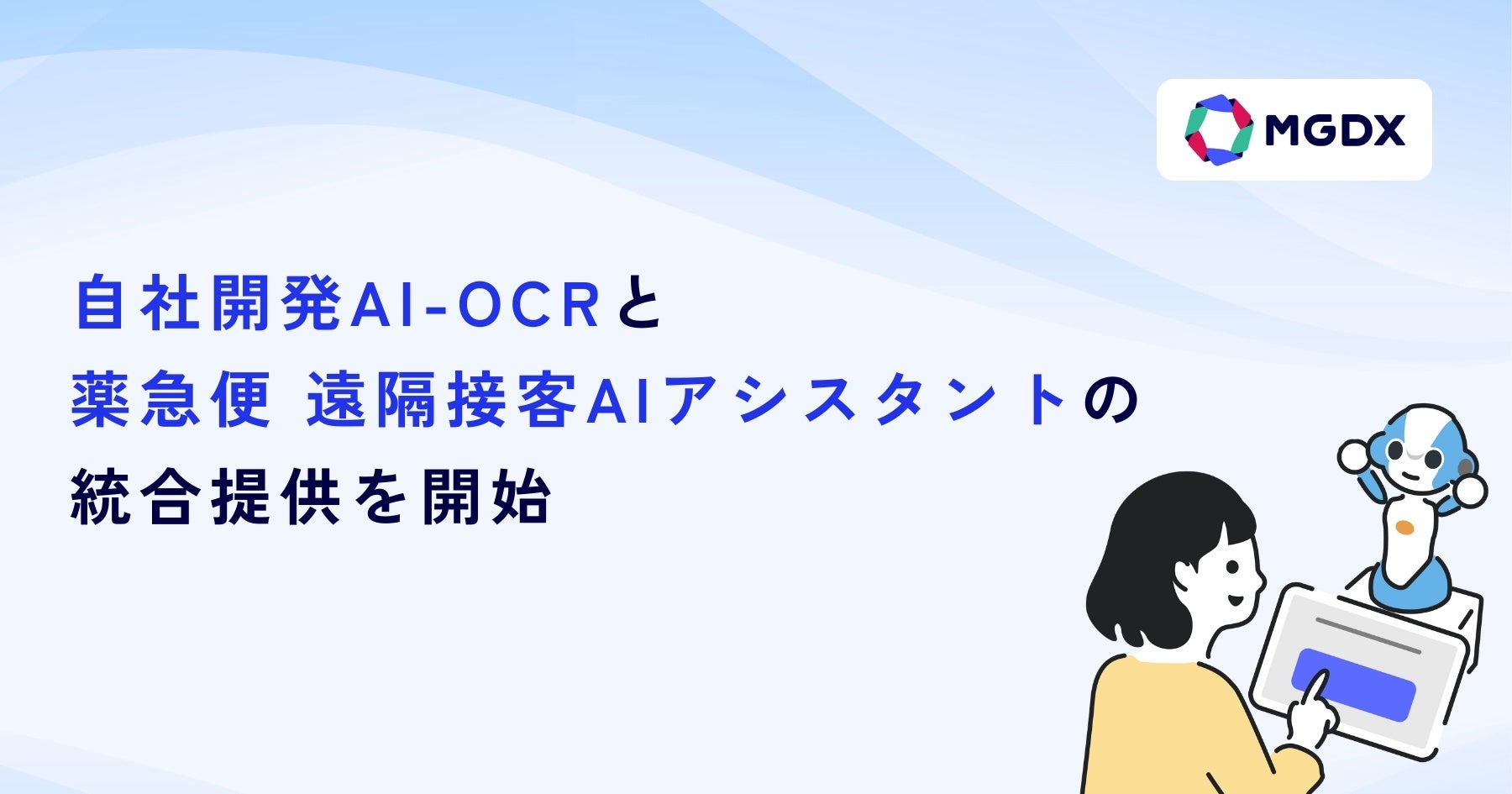 MGDX

自社開発AI-OCRと
薬急便 遠隔接客AIアシスタントの
統合提供を開始